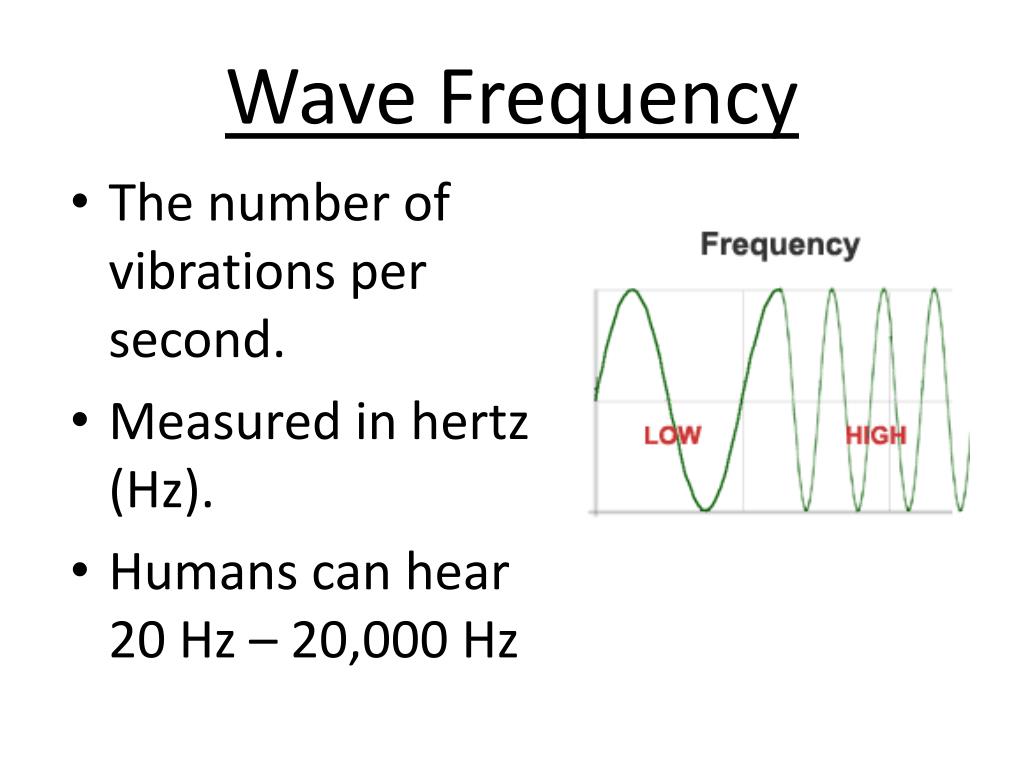 Wave Frequency

• The number of vibrations per second.
• Measured in hertz (Hz).
• Humans can hear 20 Hz – 20,000 Hz

Frequency

LOW

HIGH